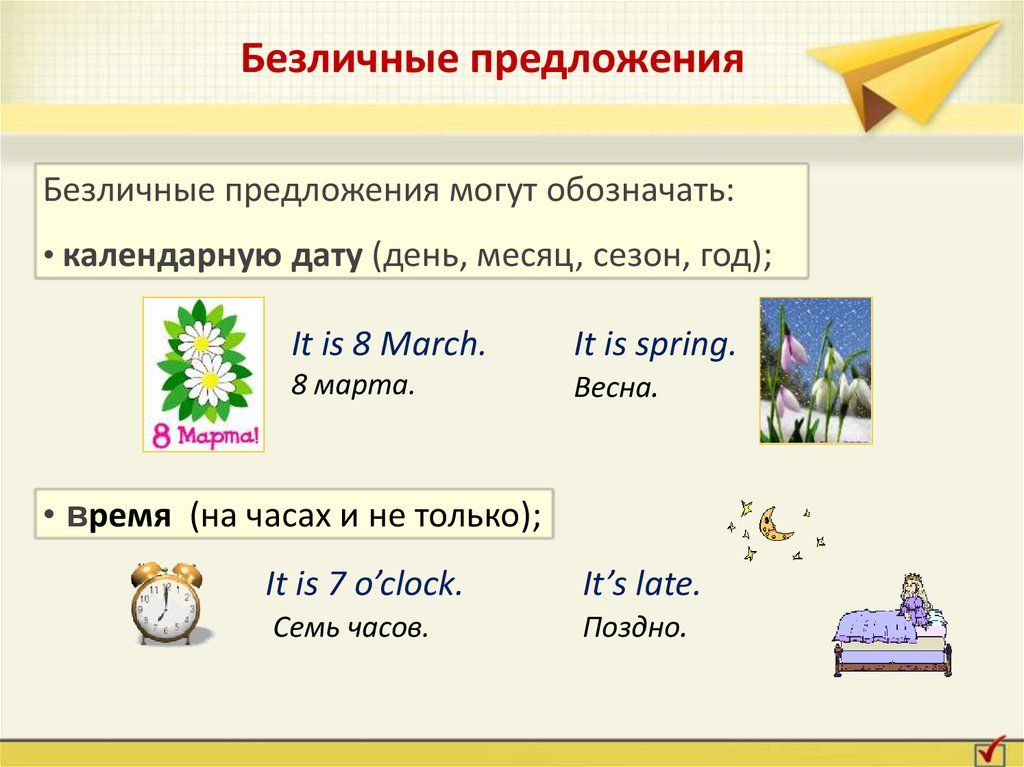 Безличные предложения

Безличные предложения могут обозначать:

• календарную дату (день, месяц, сезон, год);

8 Марта!

It is 8 March.
8 марта.

It is spring.
Весна.

• время (на часах и не только);

It is 7 o'clock.
Семь часов.

It's late.
Поздно.